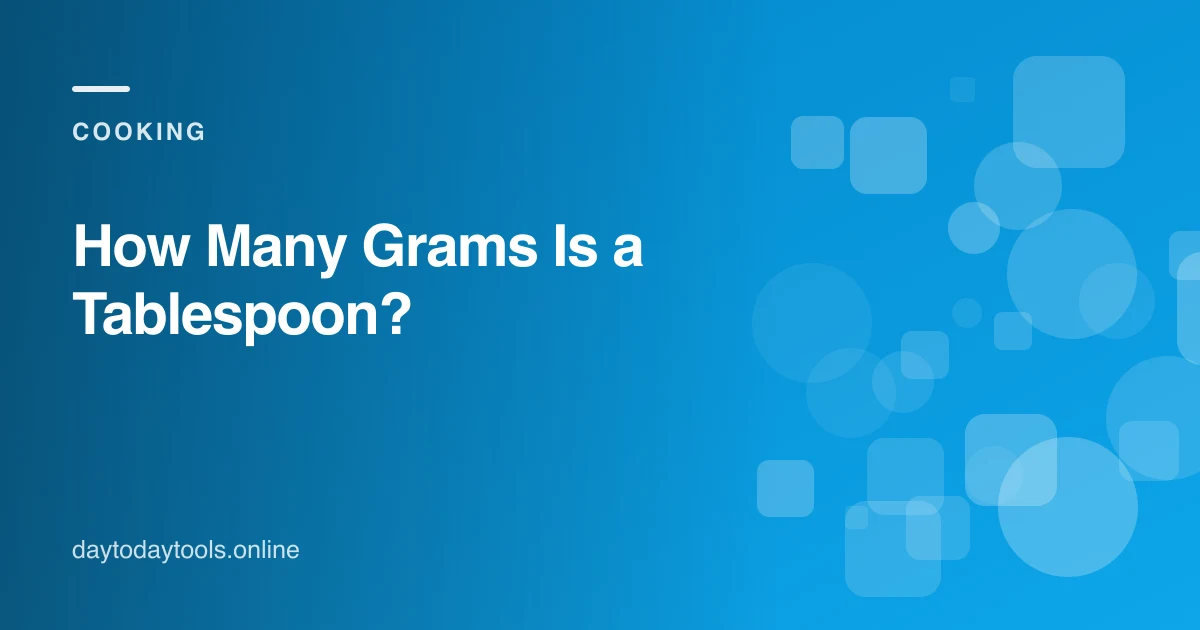 COOKING

How Many Grams Is a Tablespoon?

daytodaytools.online